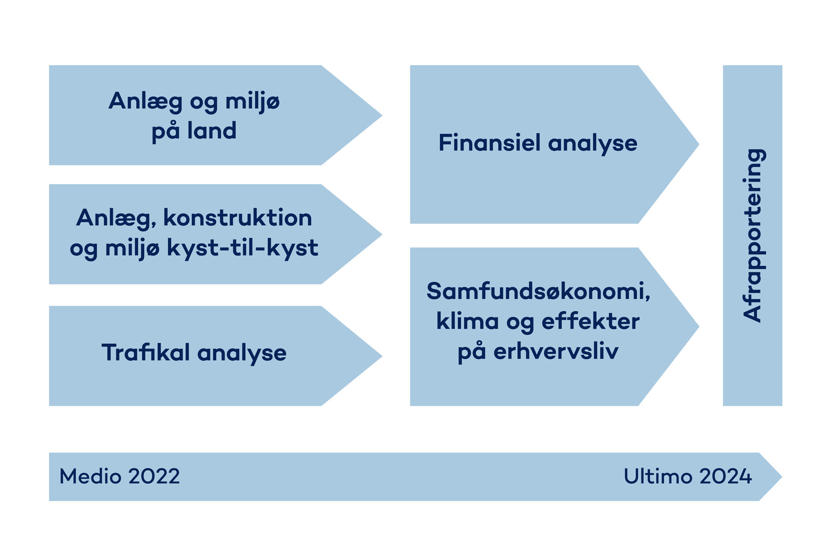 Anlæg og miljø på land

Anlæg, konstruktion og miljø kyst-til-kyst

Trafikal analyse

Finansiel analyse

Samfundsøkonomi, klima og effekter på erhvervsliv

Afrapportering

Medio 2022

Ultimo 2024